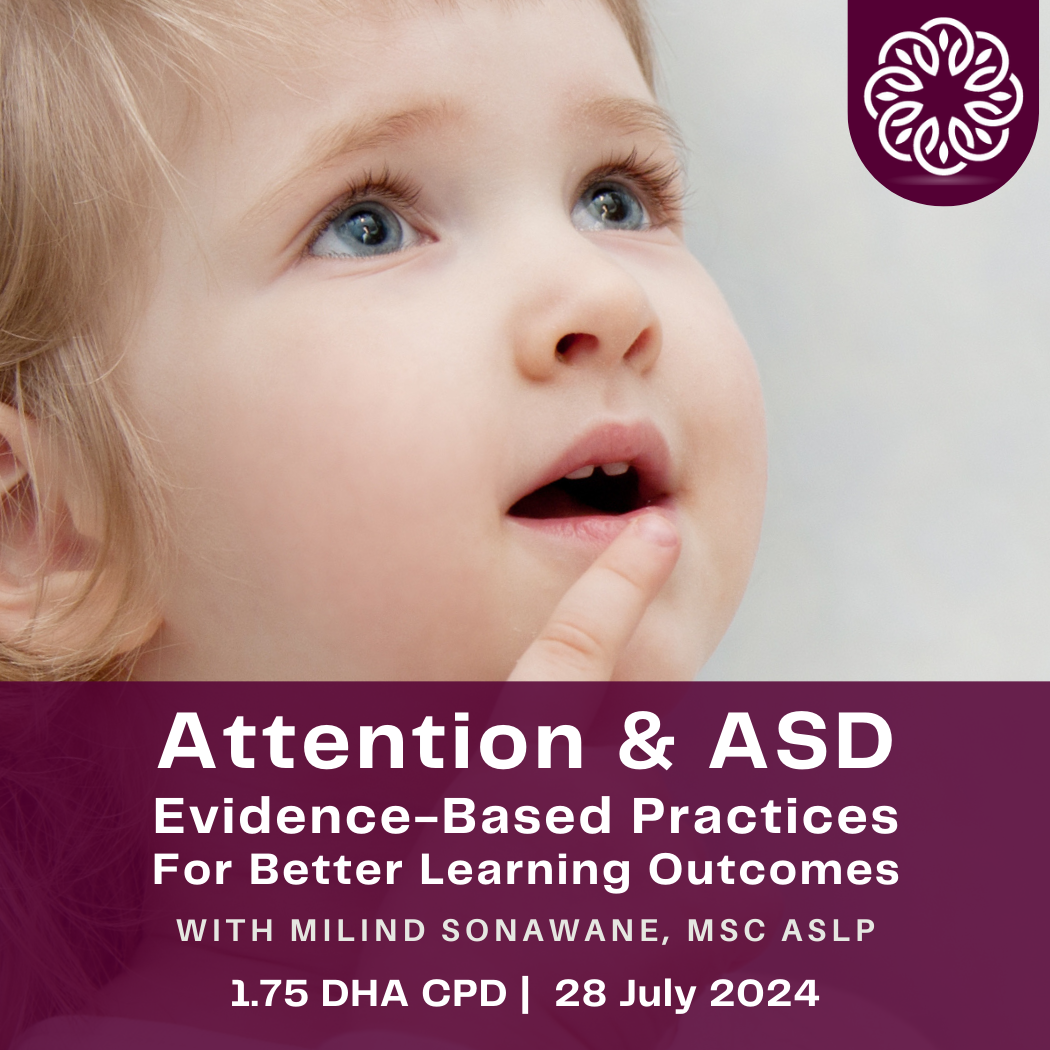 Attention & ASD
Evidence-Based Practices For Better Learning Outcomes

WITH MILIND SONAWANE, MSC ASLP

1.75 DHA CPD | 28 July 2024